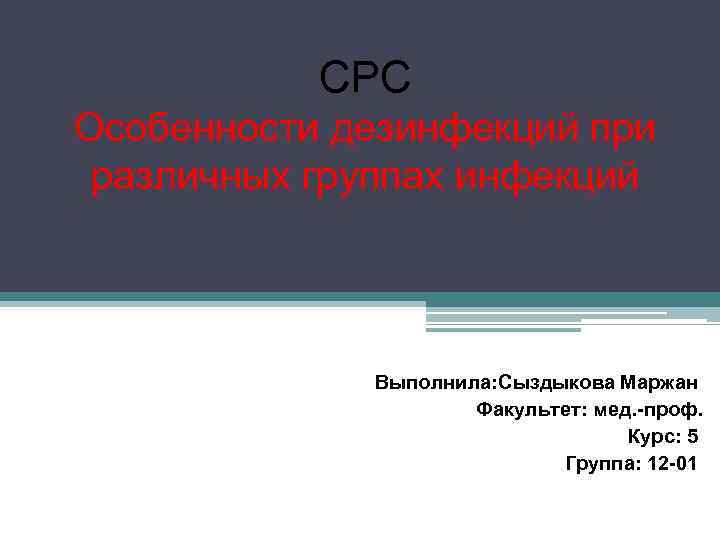 СРС
Особенности дезинфекций при различных группах инфекций

Выполнила:Сыздыкова Маржан
Факультет: мед.-проф.
Курс: 5
Группа: 12-01